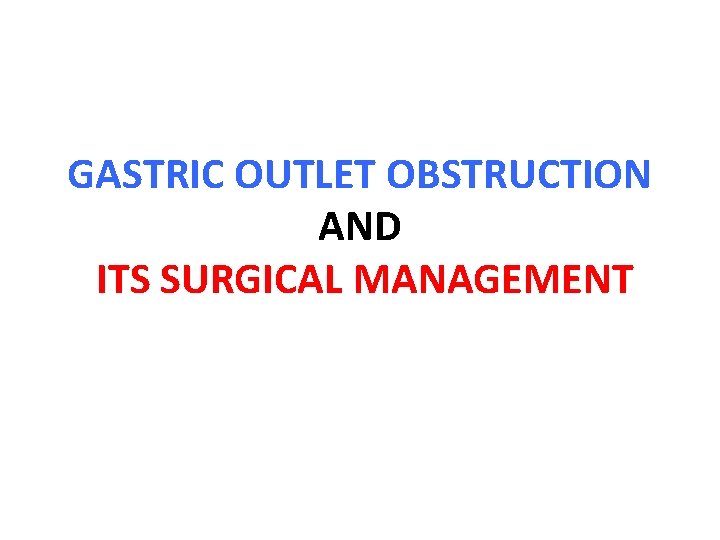 GASTRIC OUTLET OBSTRUCTION
AND
ITS SURGICAL MANAGEMENT